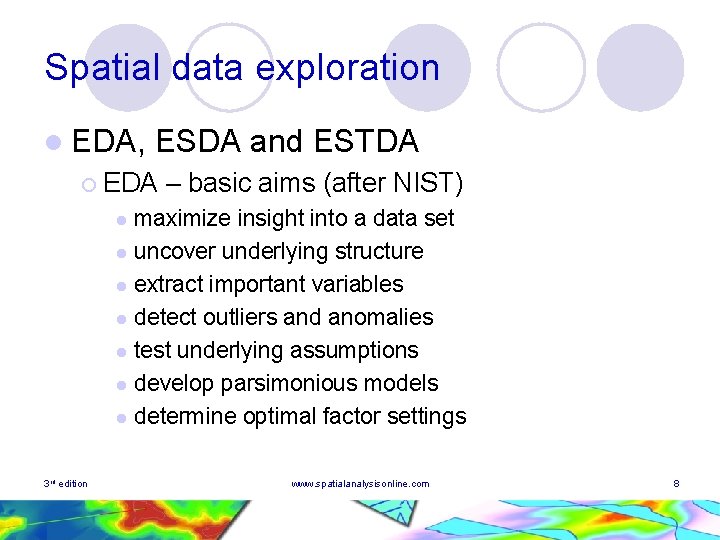 Spatial data exploration

EDA, ESDA and ESTDA

EDA – basic aims (after NIST)

maximize insight into a data set
uncover underlying structure
extract important variables
detect outliers and anomalies
test underlying assumptions
develop parsimonious models
determine optimal factor settings

3rd edition

www.spatialanalysisonline.com

8